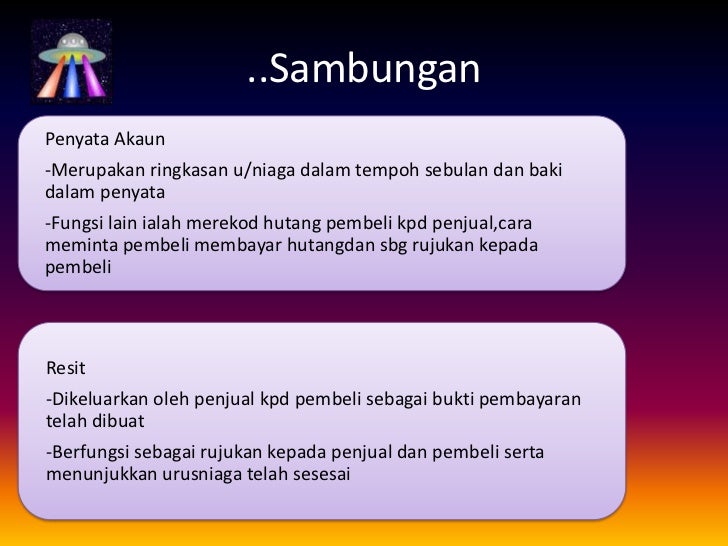 ..Sambungan

Penyata Akaun

-Merupakan ringkasan u/niaga dalam tempoh sebulan dan baki dalam penyata

-Fungsi lain ialah merekod hutang pembeli kpd penjual,cara meminta pembeli membayar hutangdan sbg rujukan kepada pembeli

Resit

-Dikeluarkan oleh penjual kpd pembeli sebagai bukti pembayaran telah dibuat

-Berfungsi sebagai rujukan kepada penjual dan pembeli serta menunjukkan urusniaga telah sesesai